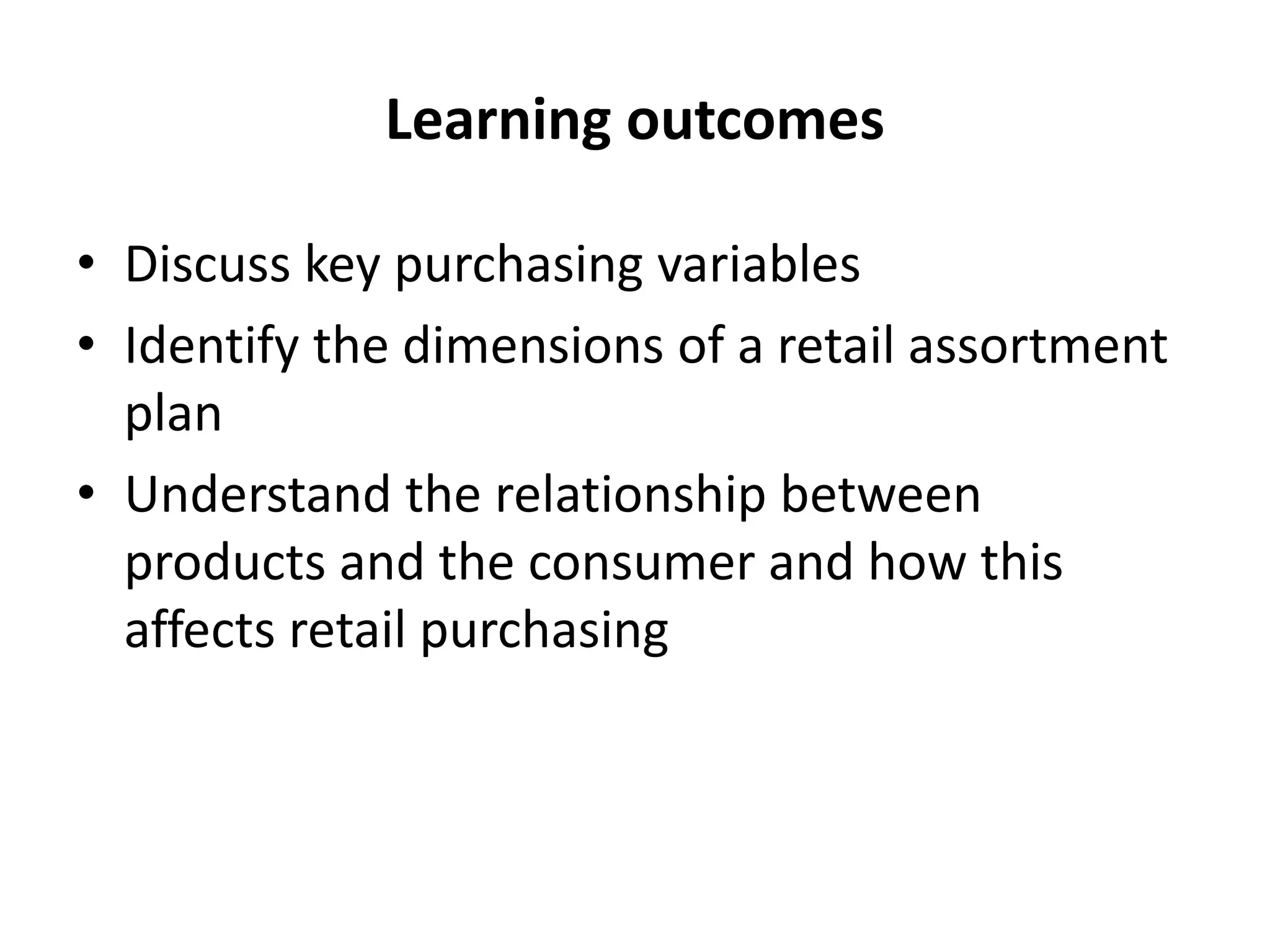 Learning outcomes

• Discuss key purchasing variables
• Identify the dimensions of a retail assortment plan
• Understand the relationship between products and the consumer and how this affects retail purchasing